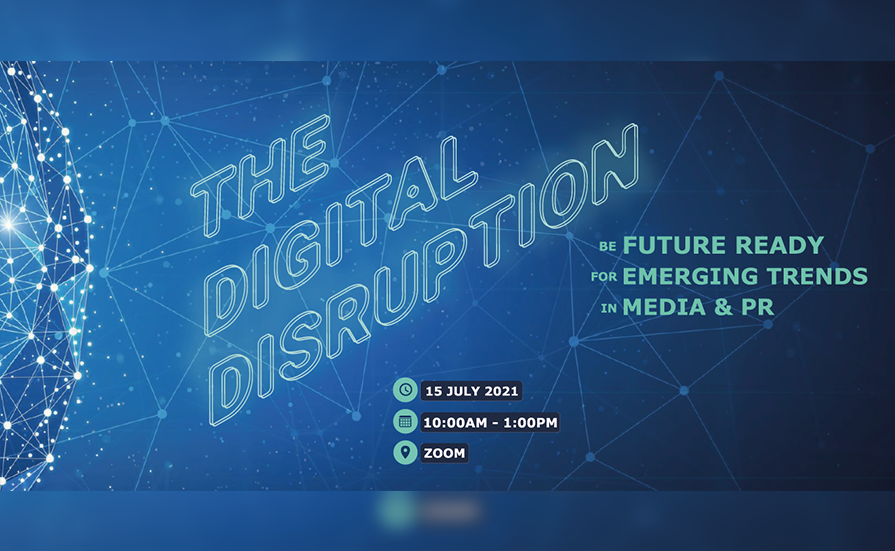 THE DIGITAL DISRUPTION

BE FUTURE READY
FOR EMERGING TRENDS
IN MEDIA & PR

15 JULY 2021
10:00AM - 1:00PM
ZOOM